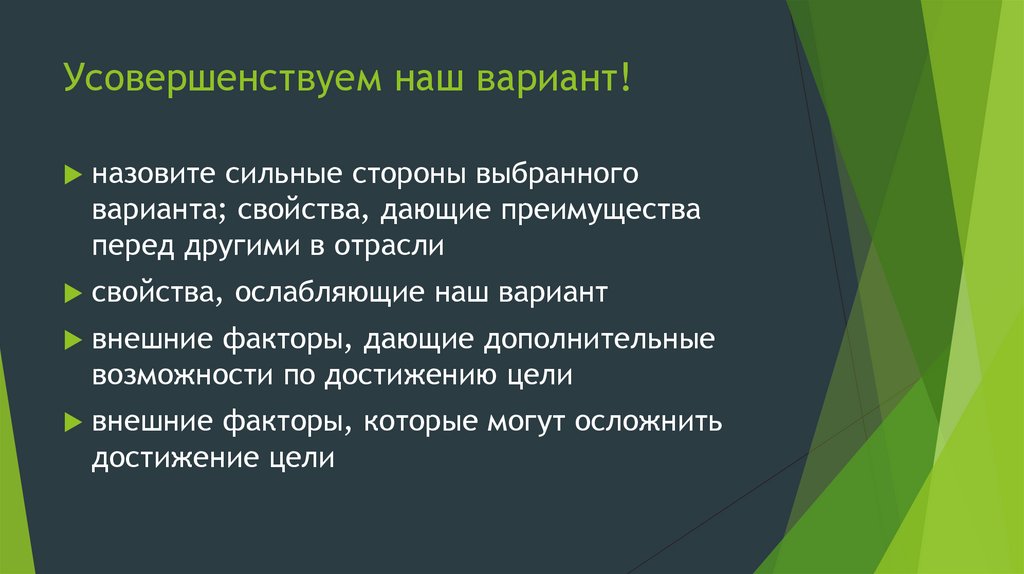 Усовершенствуем наш вариант!

назовите сильные стороны выбранного варианта; свойства, дающие преимущества перед другими в отрасли

свойства, ослабляющие наш вариант

внешние факторы, дающие дополнительные возможности по достижению цели

внешние факторы, которые могут осложнить достижение цели